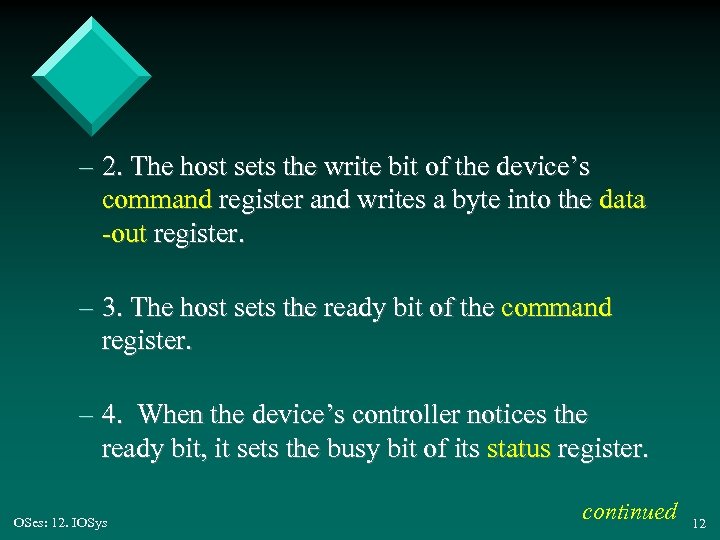 – 2. The host sets the write bit of the device’s command register and writes a byte into the data -out register.

– 3. The host sets the ready bit of the command register.

– 4. When the device’s controller notices the ready bit, it sets the busy bit of its status register.

continued

OSes: 12. IOSys

12